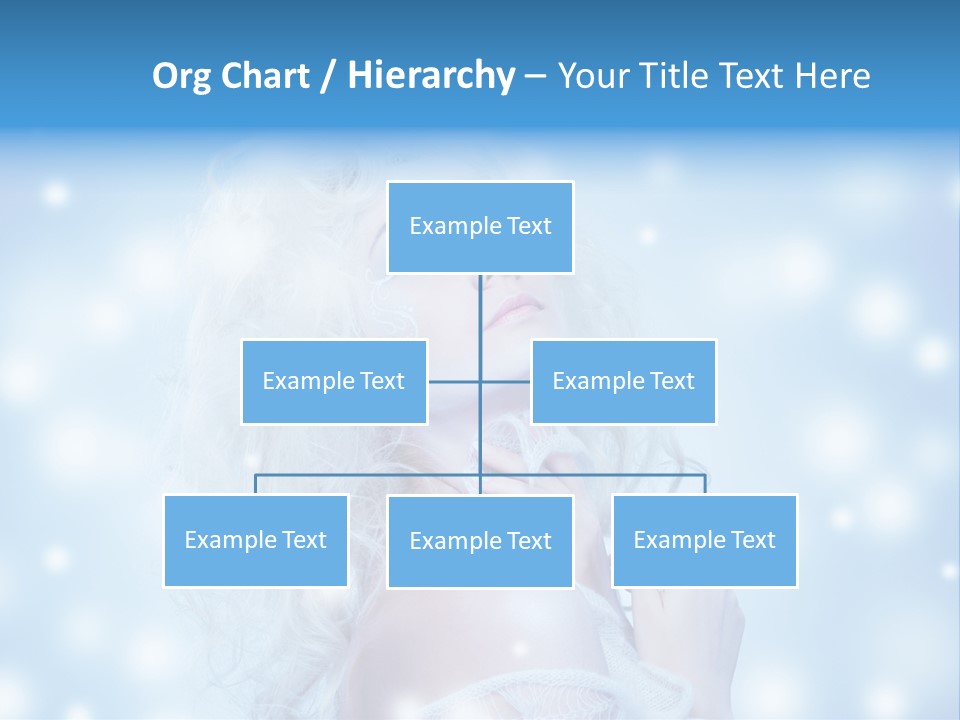 Org Chart / Hierarchy – Your Title Text Here

Example Text

Example Text

Example Text

Example Text

Example Text

Example Text